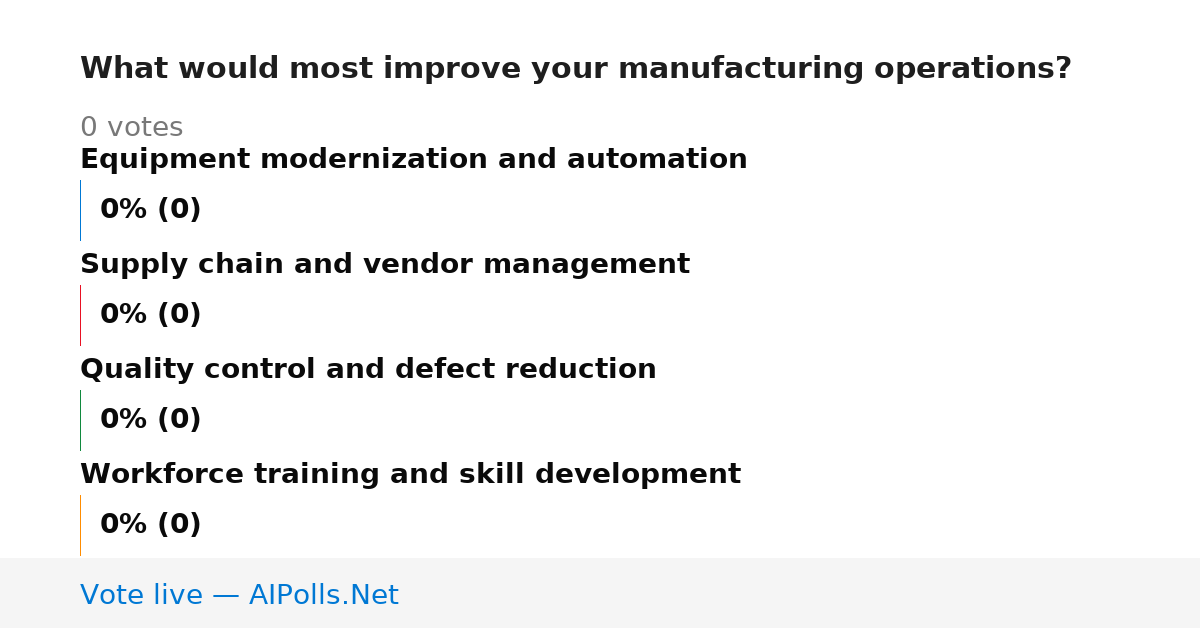 What would most improve your manufacturing operations?

0 votes

Equipment modernization and automation

0% (0)

Supply chain and vendor management

0% (0)

Quality control and defect reduction

0% (0)

Workforce training and skill development

0% (0)

Vote live — AIPolls.Net